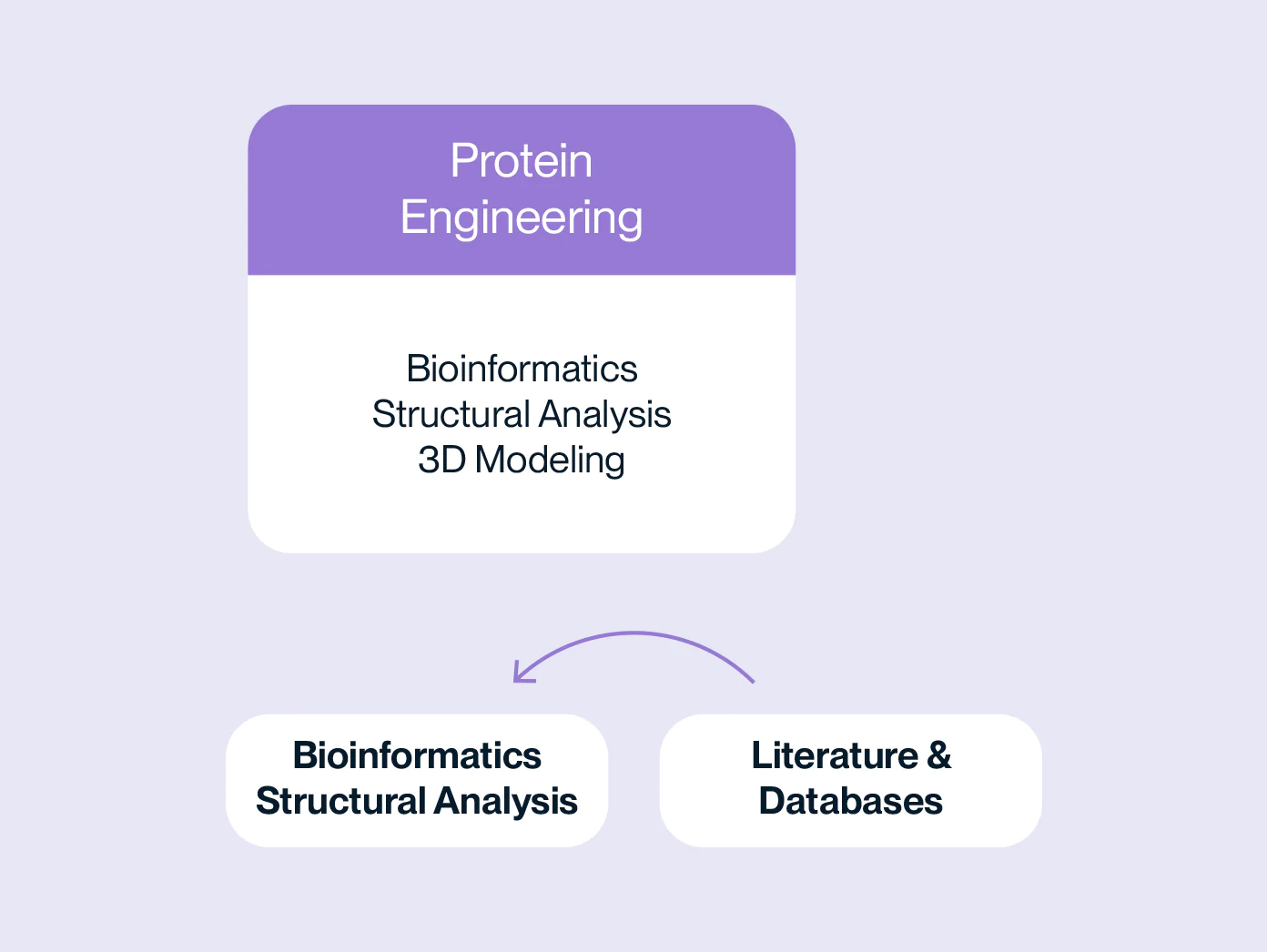 Protein Engineering

Bioinformatics
Structural Analysis
3D Modeling

Bioinformatics
Structural Analysis

Literature &
Databases